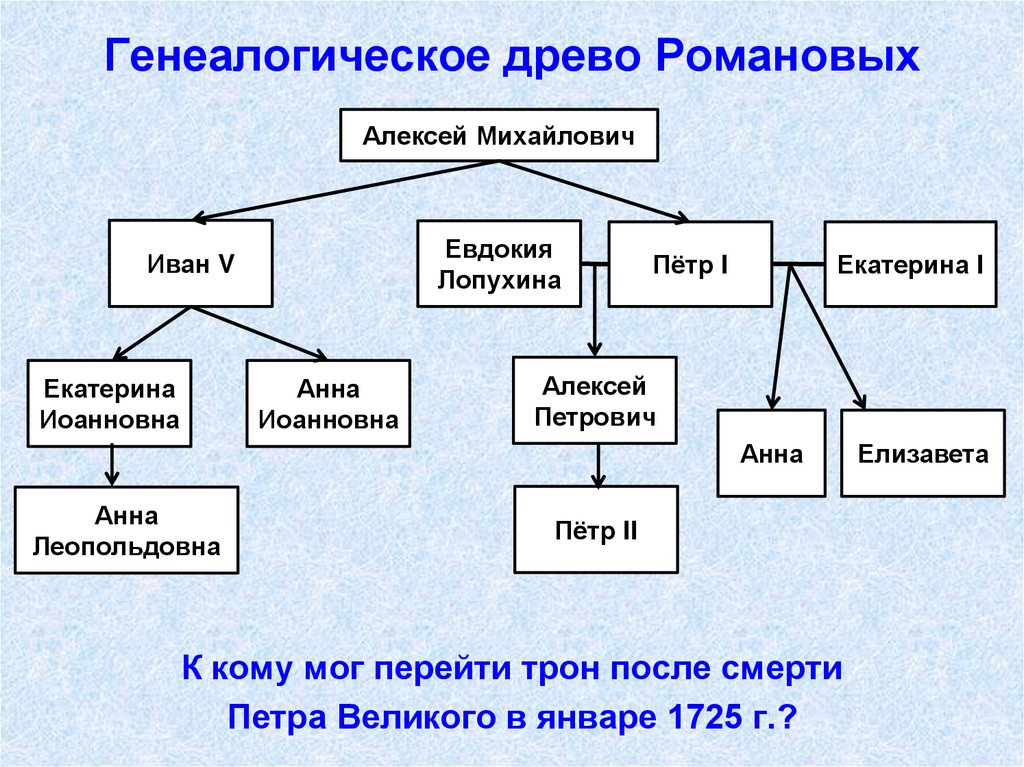 Генеалогическое древо Романовых

Алексей Михайлович

Иван V

Евдокия Лопухина

Пётр I

Екатерина I

Екатерина Иоанновна

Анна Иоанновна

Алексей Петрович

Анна

Елизавета

Анна Леопольдовна

Пётр II

К кому мог перейти трон после смерти Петра Великого в январе 1725 г.?